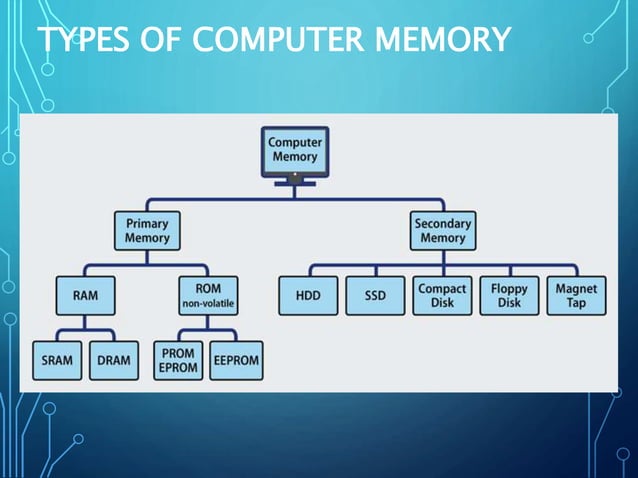 TYPES OF COMPUTER MEMORY

Computer Memory

Primary Memory

Secondary Memory

RAM

ROM non-volatile

HDD

SSD

Compact Disk

Floppy Disk

Magnet Tap

SRAM

DRAM

PROM EPROM

EEPROM